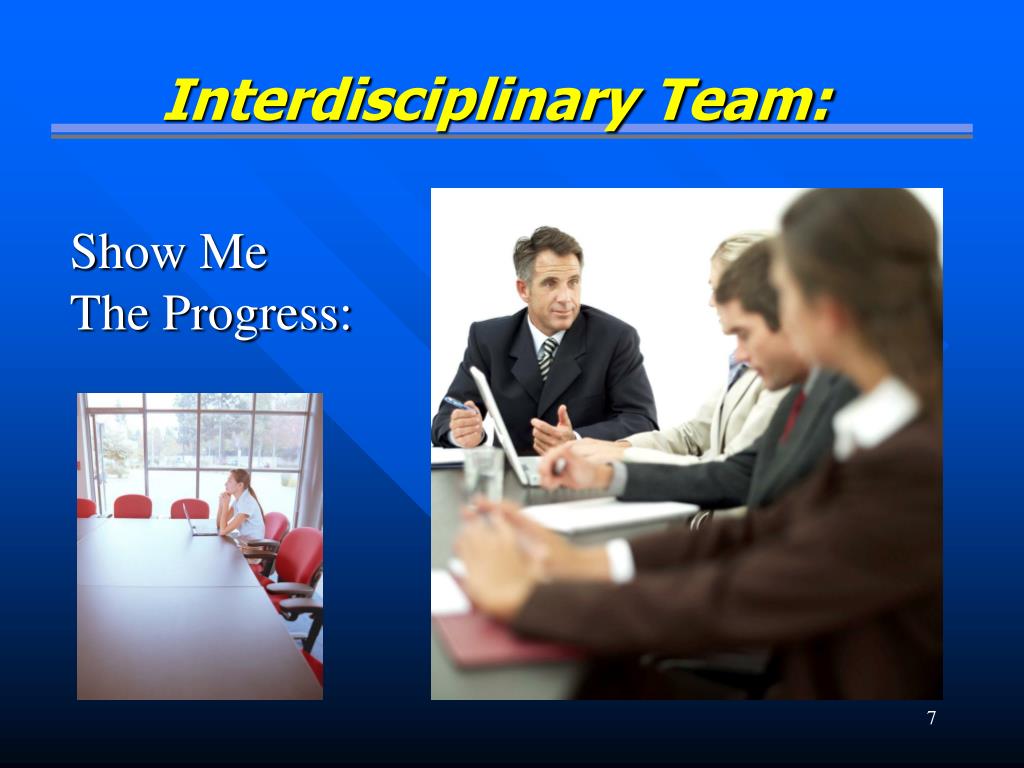 Interdisciplinary Team:

Show Me
The Progress:

7